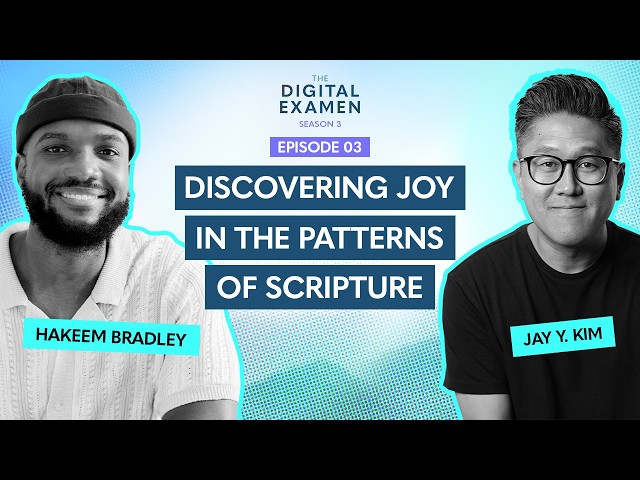 THE
DIGITAL
EXAMEN
SEASON 3

EPISODE 03

DISCOVERING JOY IN THE PATTERNS OF SCRIPTURE

HAKEEM BRADLEY

JAY Y. KIM